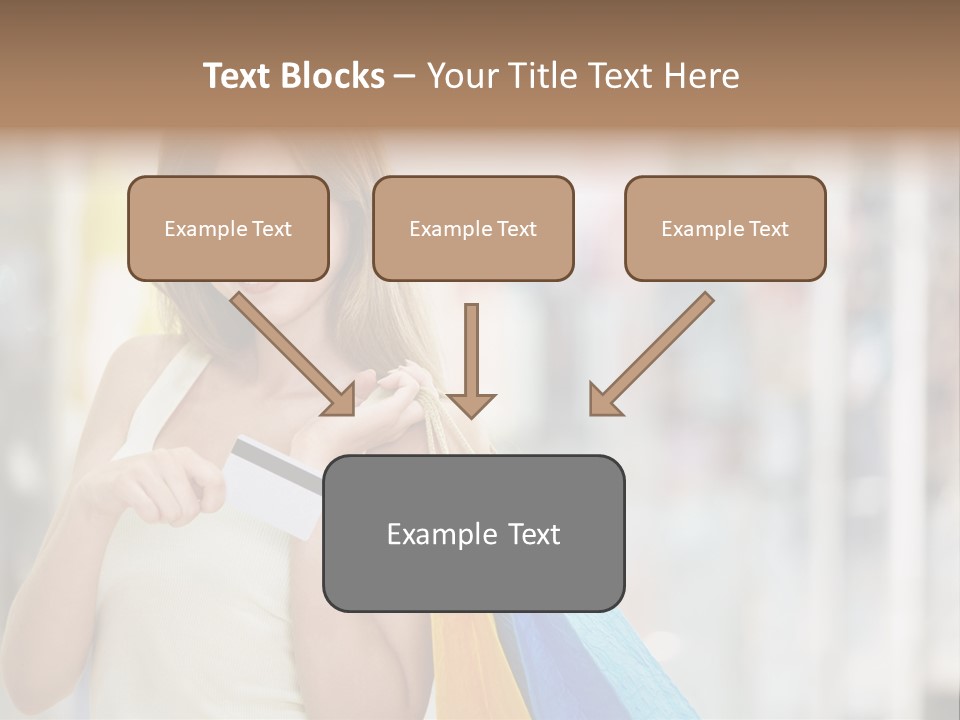 Text Blocks – Your Title Text Here

Example Text

Example Text

Example Text

Example Text